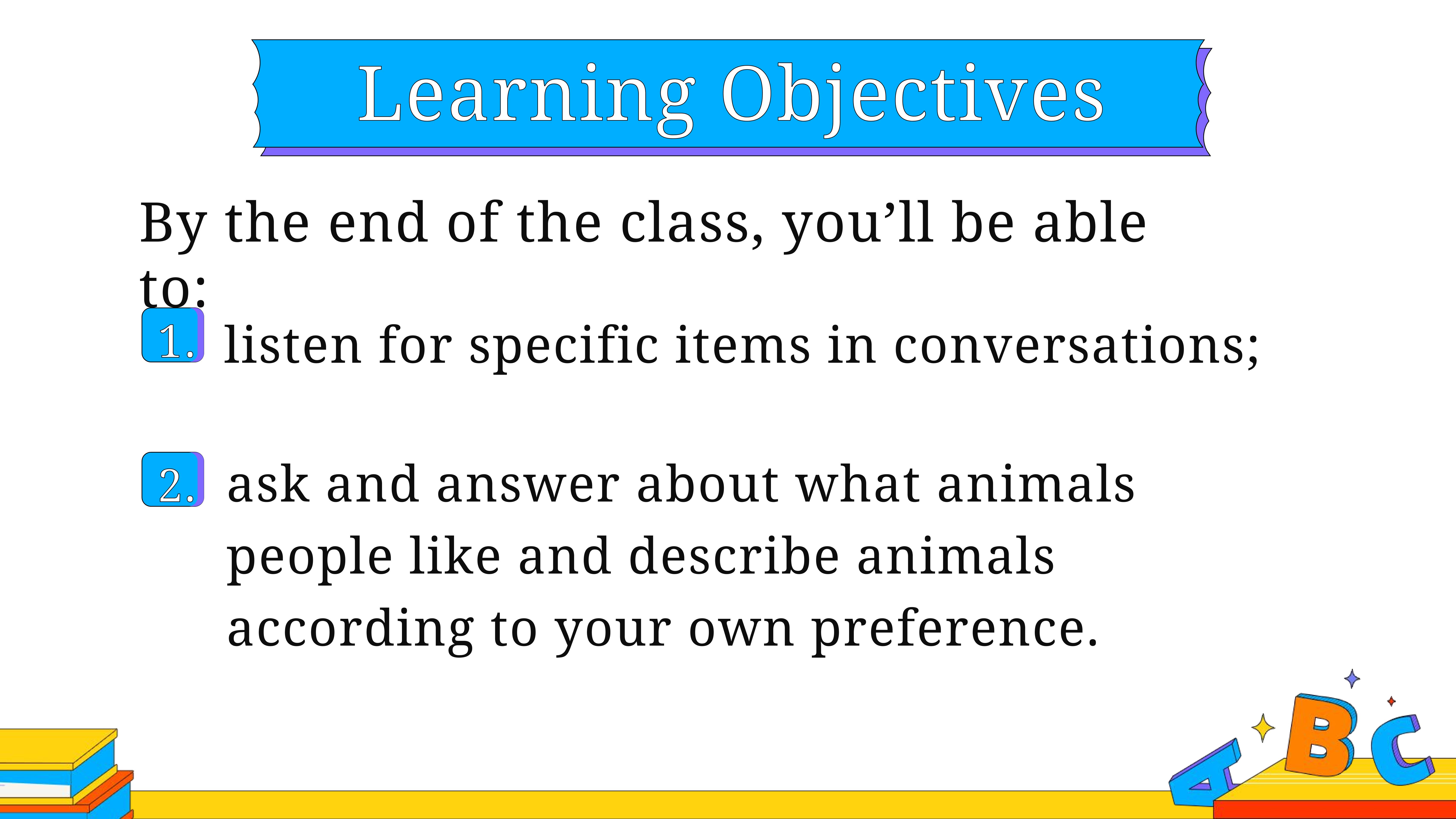 Learning Objectives

By the end of the class, you’ll be able to:

1. listen for specific items in conversations;

2. ask and answer about what animals people like and describe animals according to your own preference.

A B C